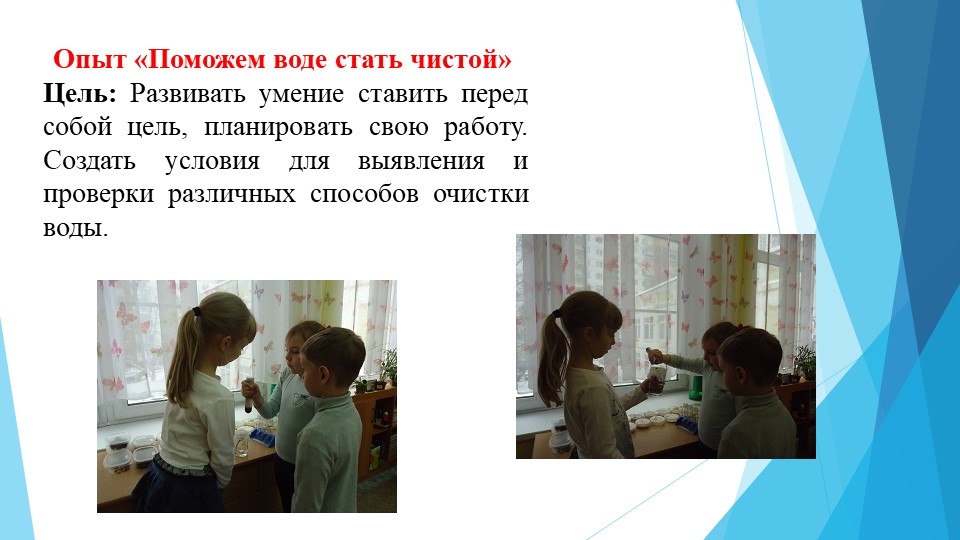 Опыт «Поможем воде стать чистой»

Цель: Развивать умение ставить перед собой цель, планировать свою работу. Создать условия для выявления и проверки различных способов очистки воды.